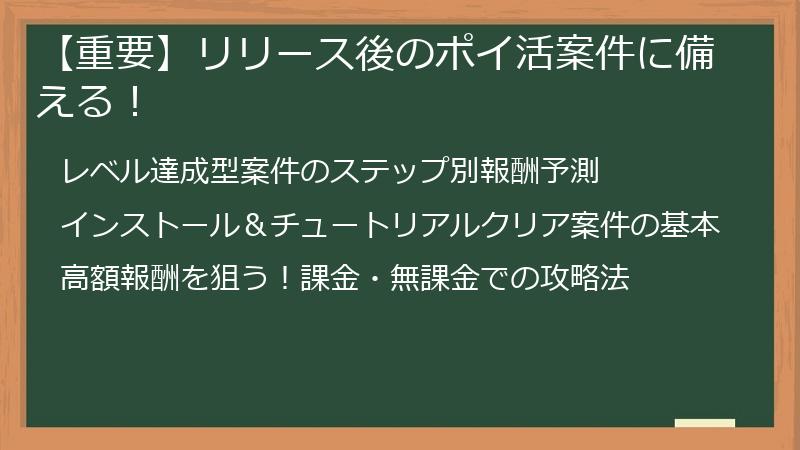 【重要】リリース後のポイ活案件に備える！

レベル達成型案件のステップ別報酬予測

インストール＆チュートリアルクリア案件の基本

高額報酬を狙う！課金・無課金での攻略法